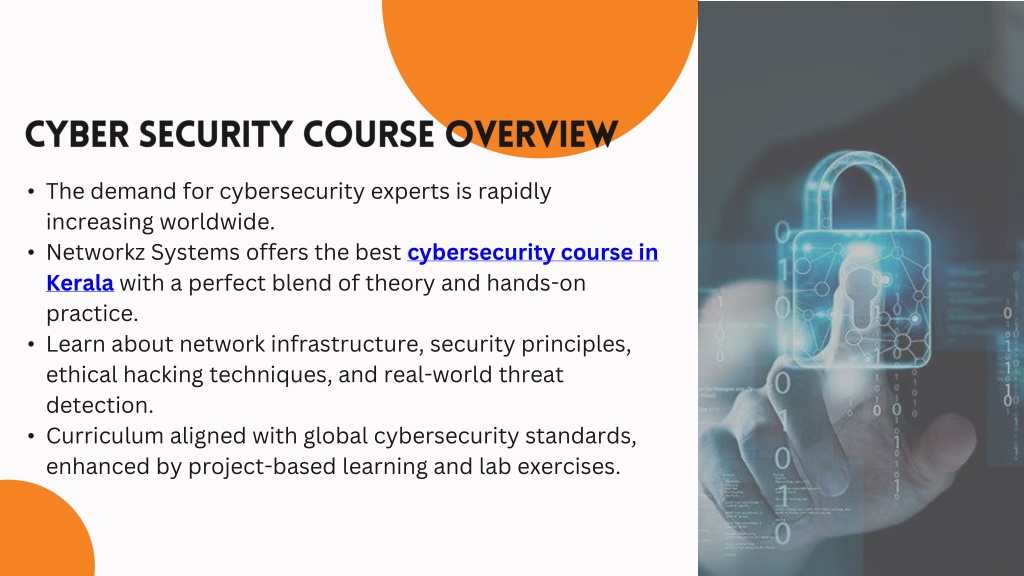 CYBER SECURITY COURSE OVERVIEW

• The demand for cybersecurity experts is rapidly increasing worldwide.
• Networkz Systems offers the best cybersecurity course in Kerala with a perfect blend of theory and hands-on practice.
• Learn about network infrastructure, security principles, ethical hacking techniques, and real-world threat detection.
• Curriculum aligned with global cybersecurity standards, enhanced by project-based learning and lab exercises.